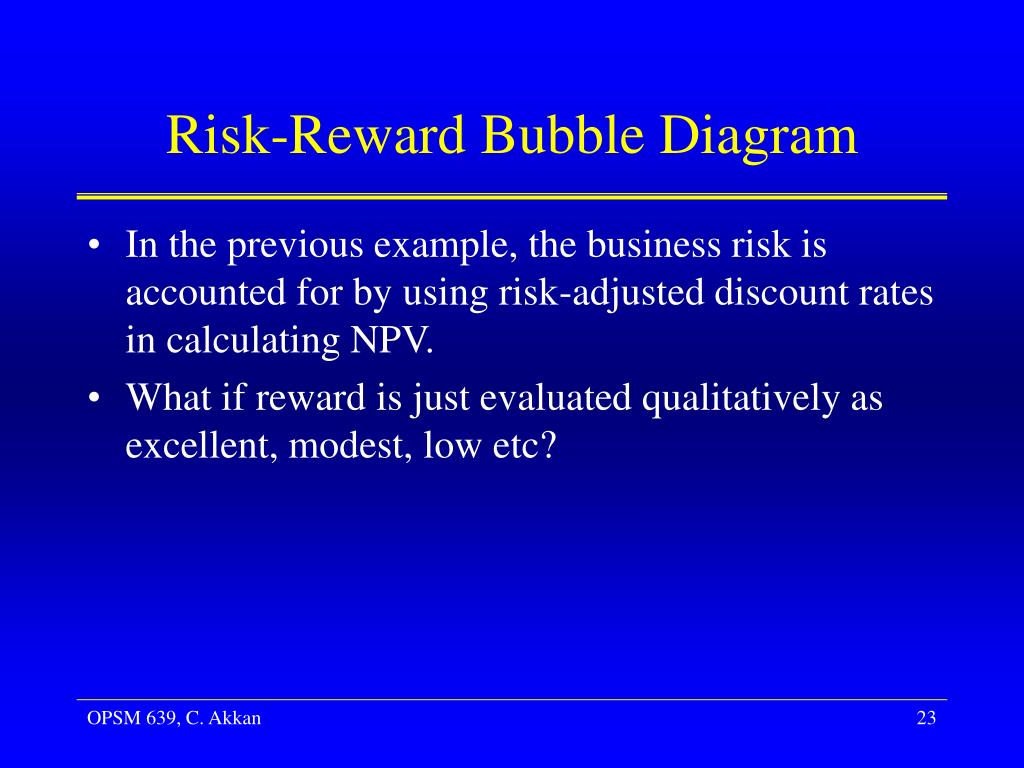 Risk-Reward Bubble Diagram

• In the previous example, the business risk is accounted for by using risk-adjusted discount rates in calculating NPV.
• What if reward is just evaluated qualitatively as excellent, modest, low etc?

OPSM 639, C. Akkan

23